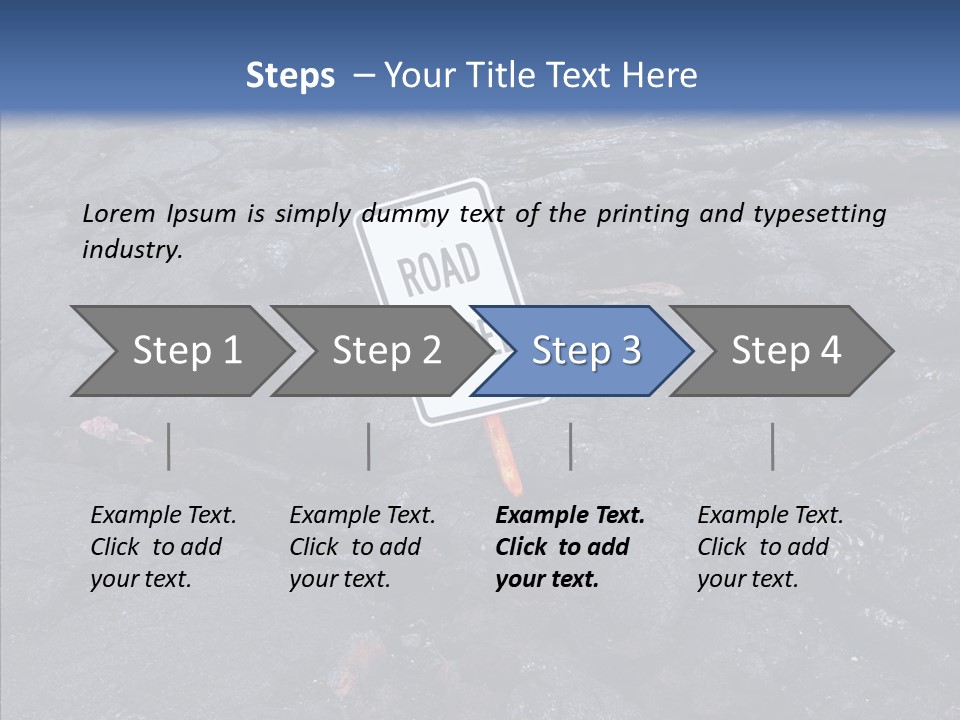 Steps – Your Title Text Here

Lorem Ipsum is simply dummy text of the printing and typesetting industry.

ROAD

Step 1

Step 2

Step 3

Step 4

Example Text. Click to add your text.

Example Text. Click to add your text.

Example Text. Click to add your text.

Example Text. Click to add your text.